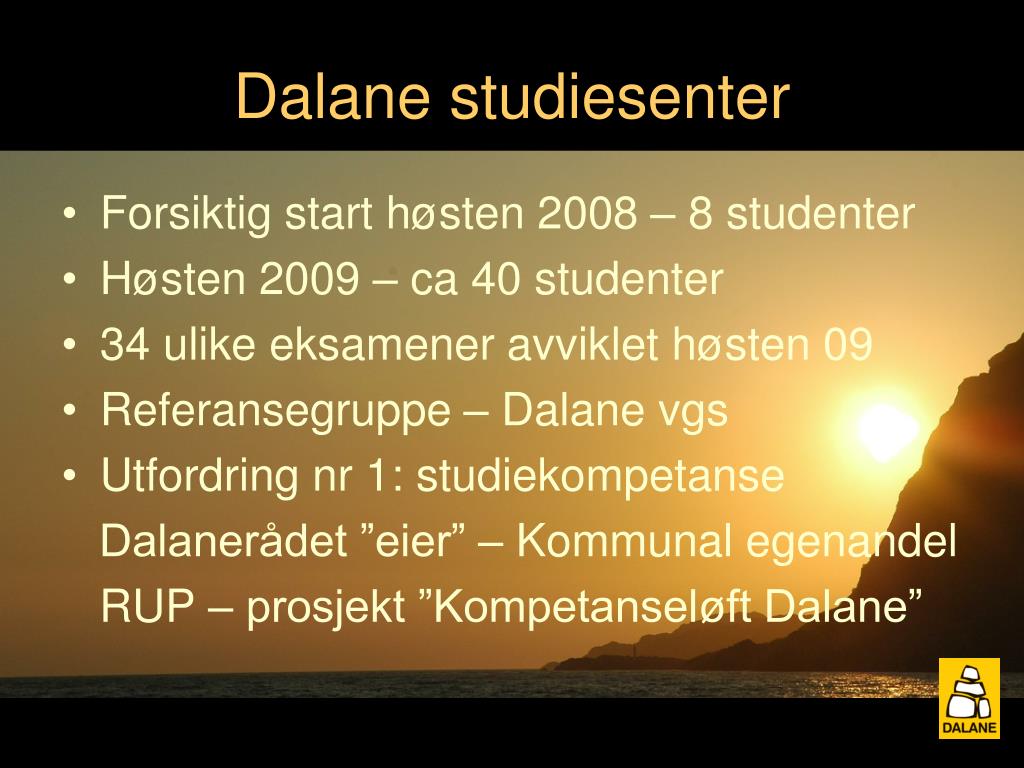 Dalane studiesenter

• Forsiktig start høsten 2008 – 8 studenter
• Høsten 2009 – ca 40 studenter
• 34 ulike eksamener avviklet høsten 09
• Referansegruppe – Dalane vgs
• Utfordring nr 1: studiekompetanse

Dalanerådet ”eier” – Kommunal egenandel

RUP – prosjekt ”Kompetanseløft Dalane”

DALANE